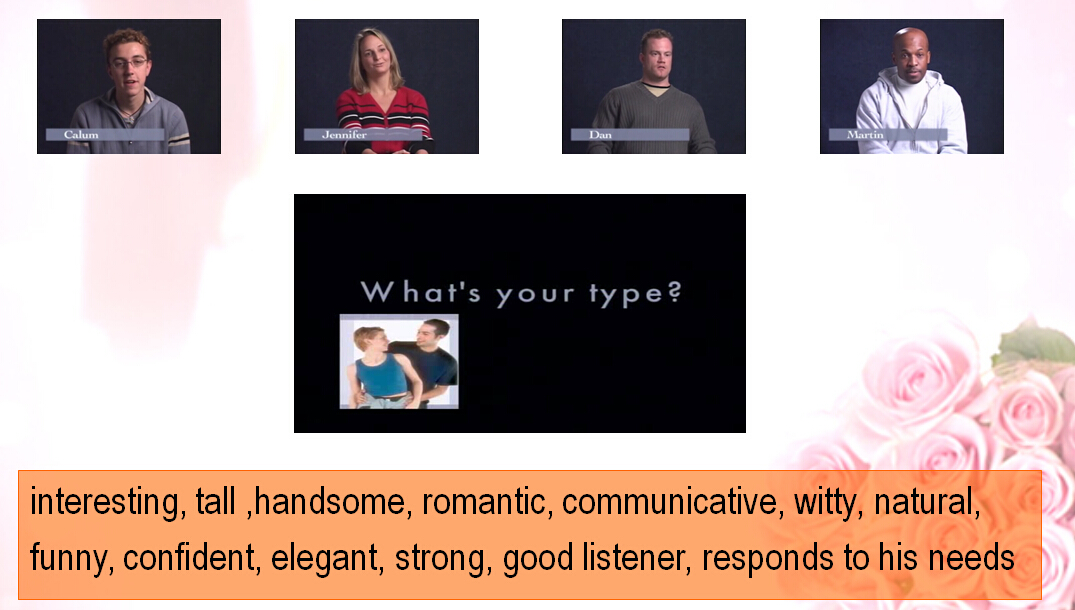 Calum

Jennifer

Dan

Martin

What's your type?

interesting, tall ,handsome, romantic, communicative, witty, natural, funny, confident, elegant, strong, good listener, responds to his needs